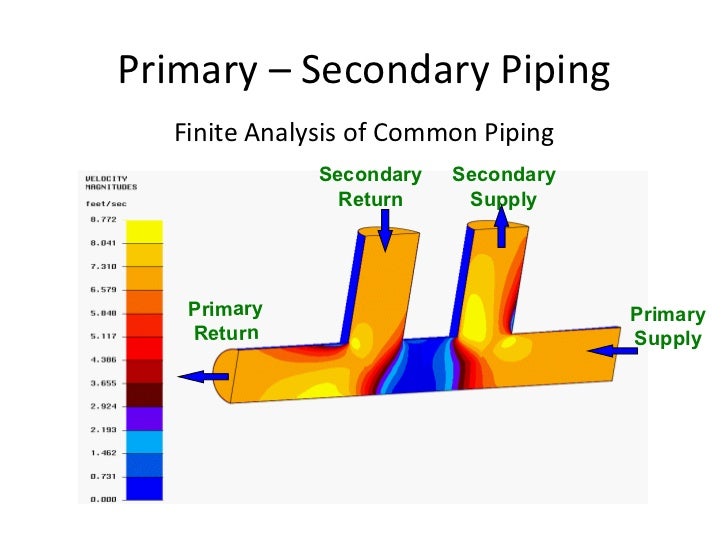 Primary – Secondary Piping

Finite Analysis of Common Piping

VELOCITY MAGNITUDES
feet/sec
8.772
8.041
7.310
6.579
5.848
5.117
4.386
3.655
2.924
2.193
1.462
0.731
0.000

Secondary Return

Secondary Supply

Primary Return

Primary Supply